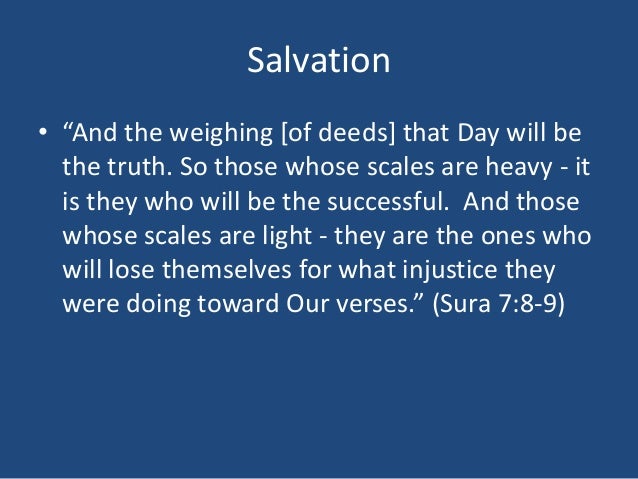 Salvation

• “And the weighing [of deeds] that Day will be the truth. So those whose scales are heavy - it is they who will be the successful. And those whose scales are light - they are the ones who will lose themselves for what injustice they were doing toward Our verses.” (Sura 7:8-9)